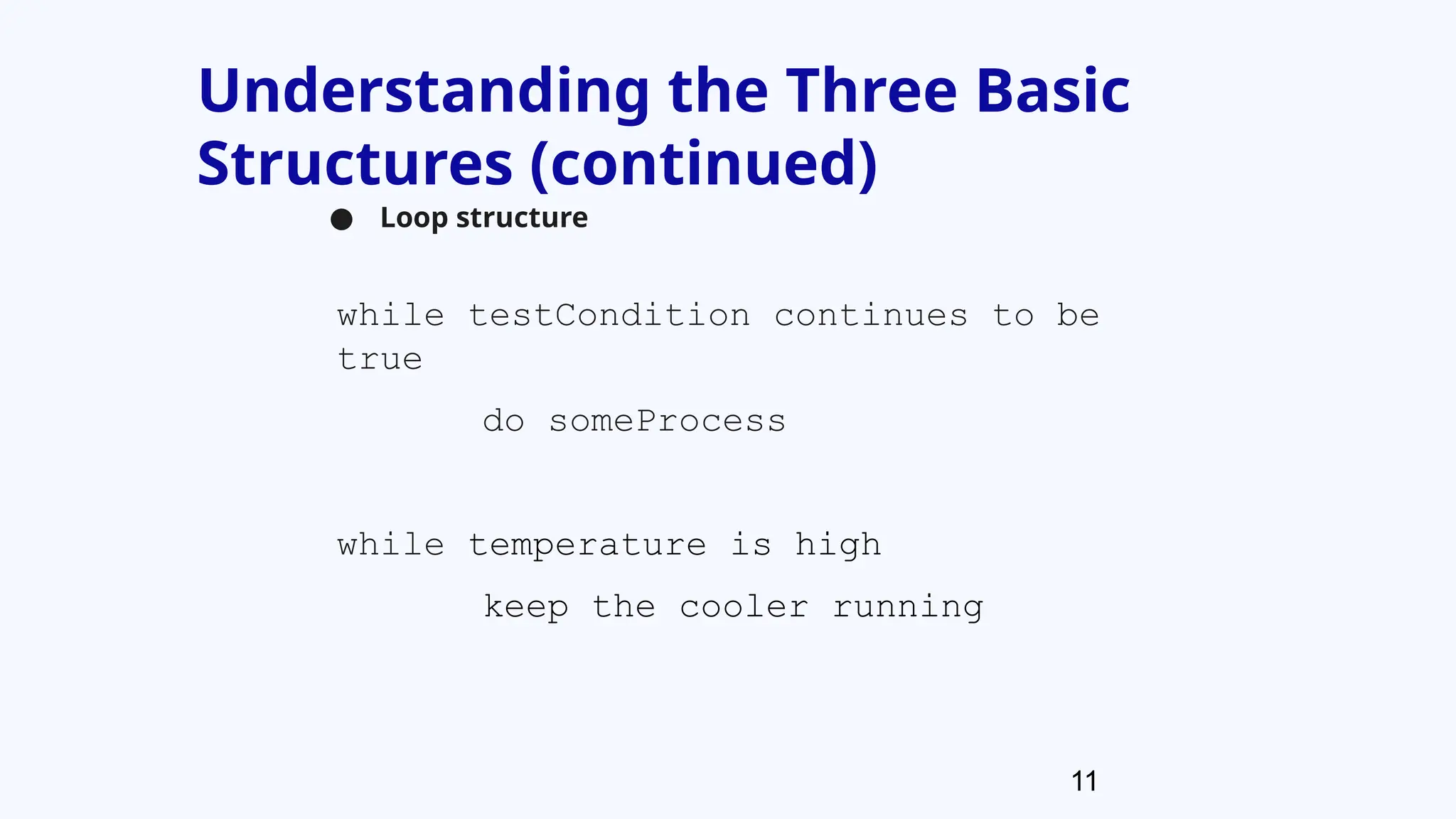 Understanding the Three Basic Structures (continued)

● Loop structure

while testCondition continues to be true

do someProcess

while temperature is high

keep the cooler running

11